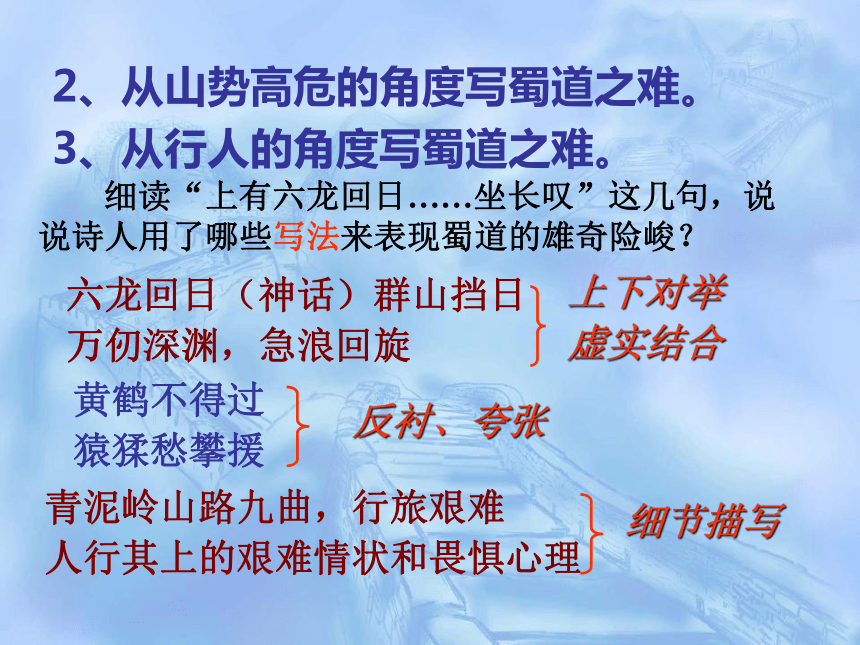 2、从山势高危的角度写蜀道之难。
3、从行人的角度写蜀道之难。

细读“上有六龙回日……坐长叹”这几句，说说诗人用了哪些写法来表现蜀道的雄奇险峻？

六龙回日（神话）群山挡日
万仞深渊，急浪回旋

上下对举
虚实结合

黄鹤不得过
猿猱愁攀援

反衬、夸张

青泥岭山路九曲，行旅艰难
人行其上的艰难情状和畏惧心理

细节描写